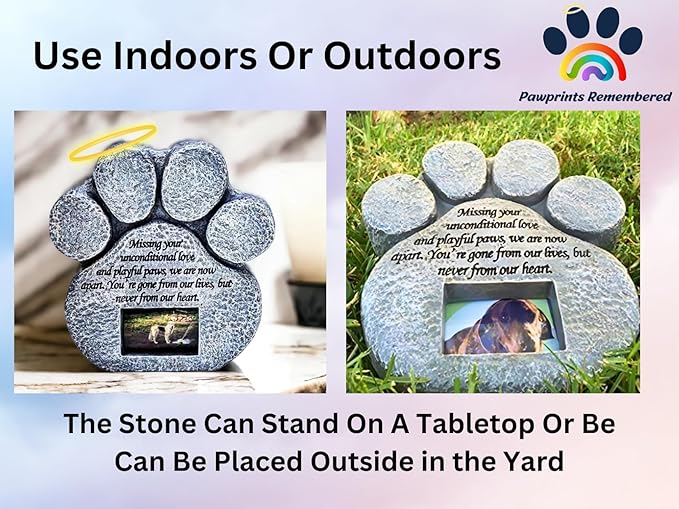 Use Indoors Or Outdoors

Pawprints Remembered

Missing your unconditional love and playful paws, we are now apart. You're gone from our lives, but never from our heart.

Missing your unconditional love and playful paws, we are now apart. You're gone from our lives, but never from our heart.

The Stone Can Stand On A Tabletop Or Be Can Be Placed Outside in the Yard